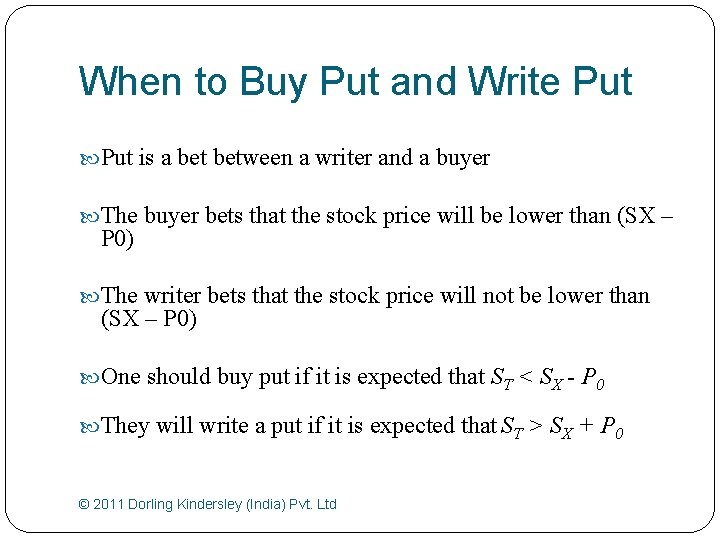 When to Buy Put and Write Put

Put is a bet between a writer and a buyer

The buyer bets that the stock price will be lower than (SX – P0)

The writer bets that the stock price will not be lower than (SX – P0)

One should buy put if it is expected that $S_T < S_X - P_0$

They will write a put if it is expected that $S_T > S_X + P_0$

© 2011 Dorling Kindersley (India) Pvt. Ltd